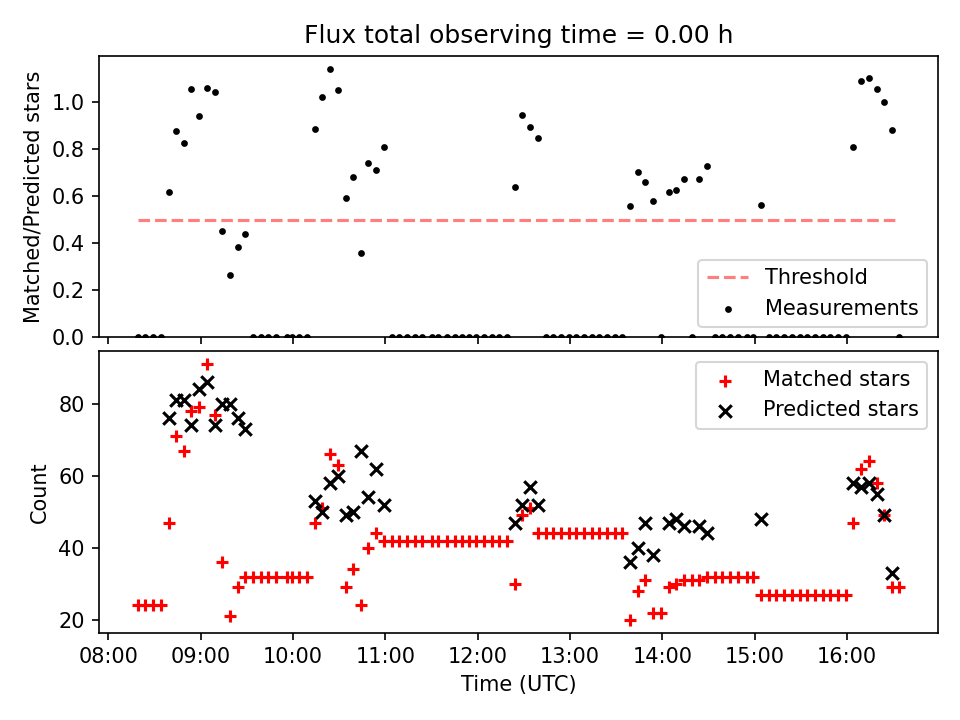 Flux total observing time = 0.00 h

Matched/Predicted stars

1.0
0.8
0.6
0.4
0.2
0.0

Threshold
Measurements

Count

80
60
40
20

Matched stars
Predicted stars

08:00
09:00
10:00
11:00
12:00
13:00
14:00
15:00
16:00

Time (UTC)